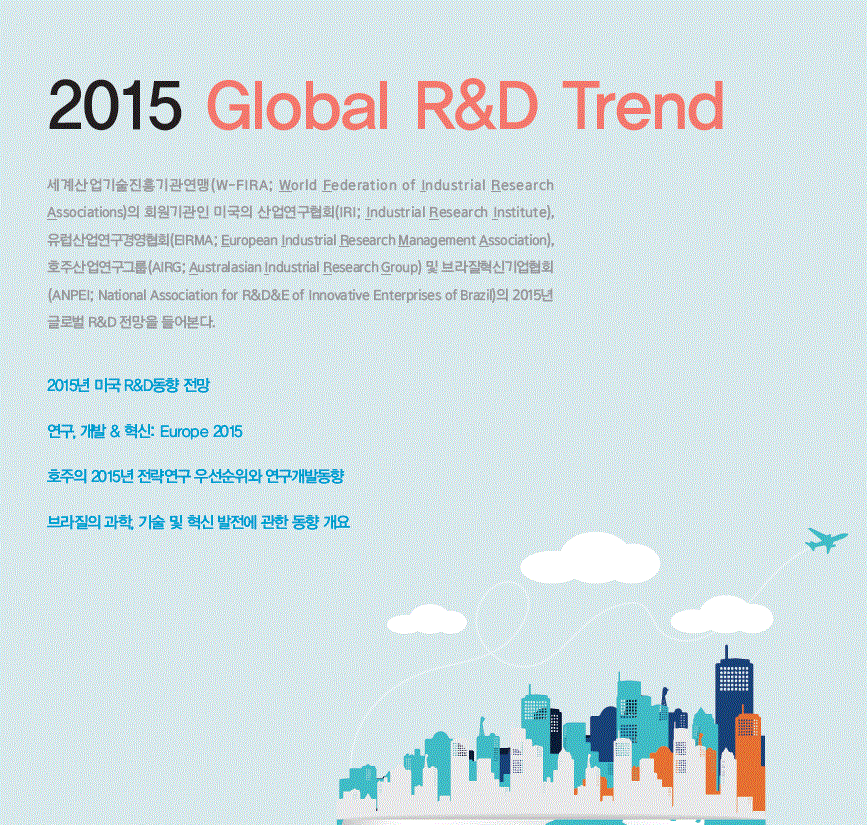 2015 Global R&D Trend

세계산업기술진흥기관연맹(W-FIRA; World Federation of Industrial Research Associations)의 회원기관인 미국의 산업연구협회(IRI; Industrial Research Institute), 유럽산업연구경영협회(EIRMA; European Industrial Research Management Association), 호주산업연구그룹(AIRG; Australasian Industrial Research Group) 및 브라질혁신기업협회(ANPEI; National Association for R&D&E of Innovative Enterprises of Brazil)의 2015년 글로벌 R&D 전망을 들어본다.

2015년 미국 R&D동향 전망

연구, 개발 & 혁신: Europe 2015

호주의 2015년 전략연구 우선순위와 연구개발동향

브라질의 과학, 기술 및 혁신 발전에 관한 동향 개요